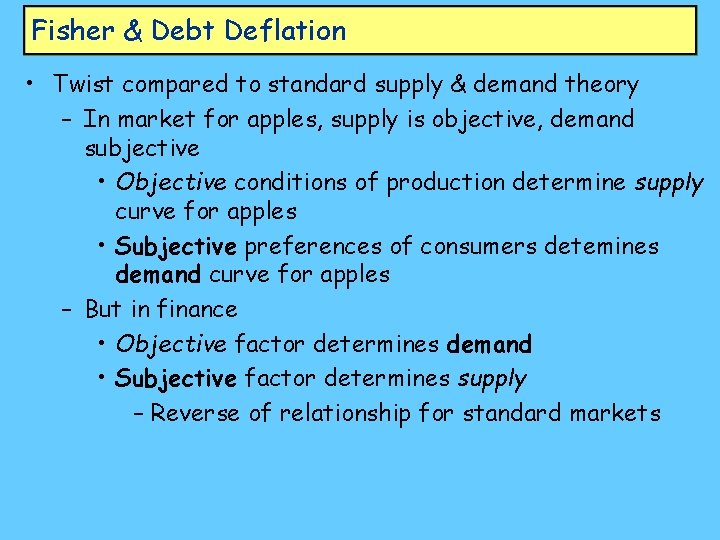 Fisher & Debt Deflation

• Twist compared to standard supply & demand theory
– In market for apples, supply is objective, demand subjective
• Objective conditions of production determine supply curve for apples
• Subjective preferences of consumers detemines demand curve for apples
– But in finance
• Objective factor determines demand
• Subjective factor determines supply
– Reverse of relationship for standard markets